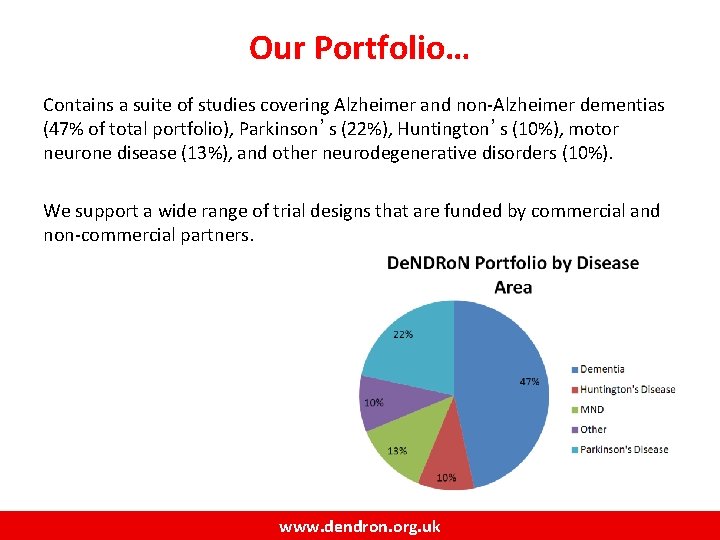 Our Portfolio…

Contains a suite of studies covering Alzheimer and non-Alzheimer dementias (47% of total portfolio), Parkinson’s (22%), Huntington’s (10%), motor neurone disease (13%), and other neurodegenerative disorders (10%).

We support a wide range of trial designs that are funded by commercial and non-commercial partners.

DeNDRoN Portfolio by Disease Area

22%
47%
10%
13%
10%

Dementia
Huntington's Disease
MND
Other
Parkinson's Disease

www.dendron.org.uk